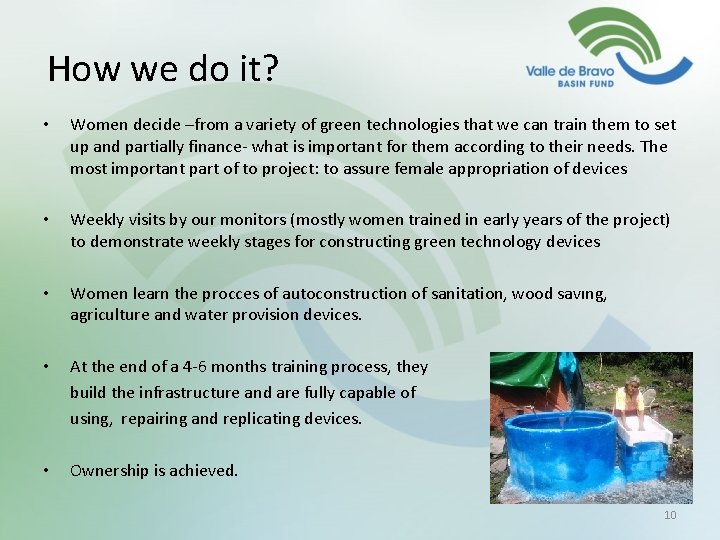 How we do it?

Valle de Bravo
BASIN FUND

• Women decide –from a variety of green technologies that we can train them to set up and partially finance- what is important for them according to their needs. The most important part of to project: to assure female appropriation of devices

• Weekly visits by our monitors (mostly women trained in early years of the project) to demonstrate weekly stages for constructing green technology devices

• Women learn the procces of autoconstruction of sanitation, wood saving, agriculture and water provision devices.

• At the end of a 4-6 months training process, they build the infrastructure and are fully capable of using, repairing and replicating devices.

• Ownership is achieved.

10